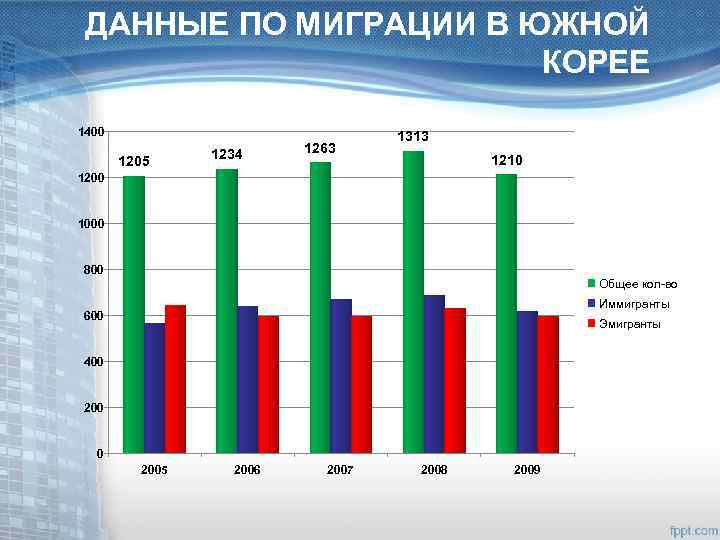 ДАННЫЕ ПО МИГРАЦИИ В ЮЖНОЙ КОРЕЕ

1400
1200
1000
800
600
400
200
0

1205
1234
1263
1313
1210

2005
2006
2007
2008
2009

Общее кол-во
Иммигранты
Эмигранты

fppt.com